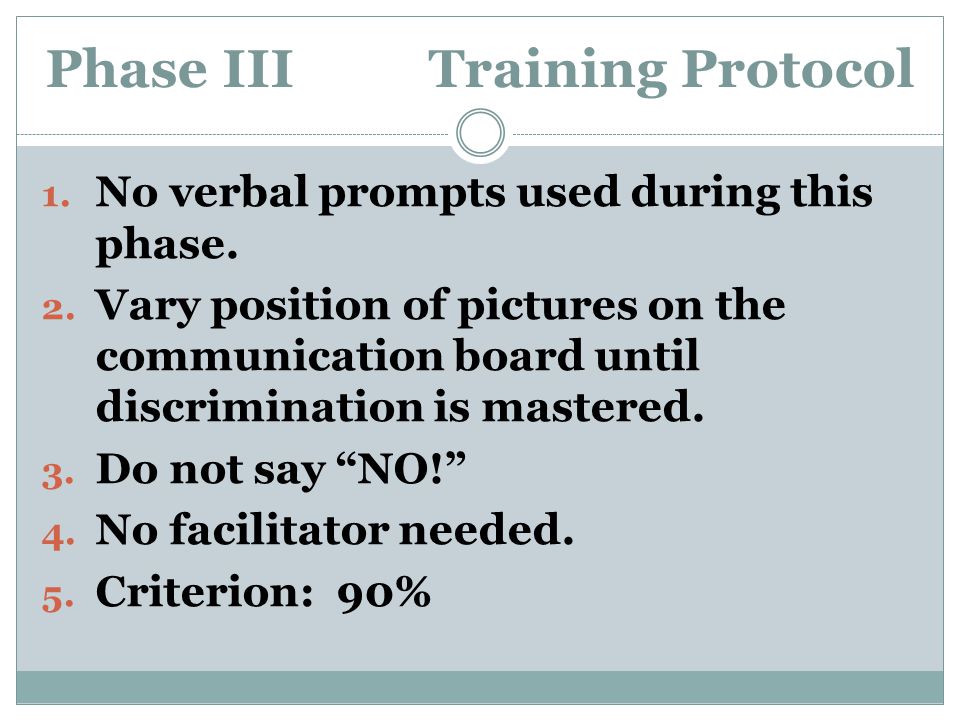 Phase III Training Protocol

1. No verbal prompts used during this phase.
2. Vary position of pictures on the communication board until discrimination is mastered.
3. Do not say “NO!”
4. No facilitator needed.
5. Criterion: 90%